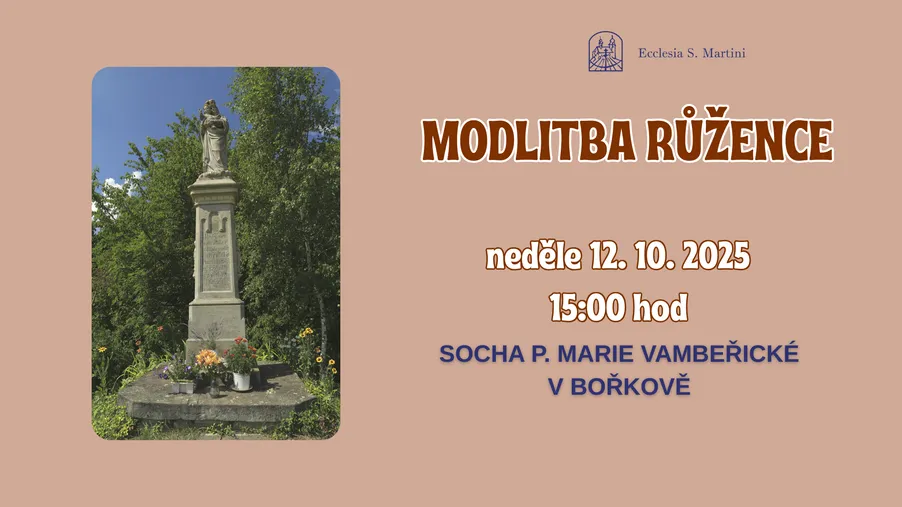 Ecclesia S. Martini

MODLITBA RŮŽENCE

neděle 12. 10. 2025

15:00 hod

SOCHA P. MARIE VAMBEŘICKÉ V BOŘKOVĚ